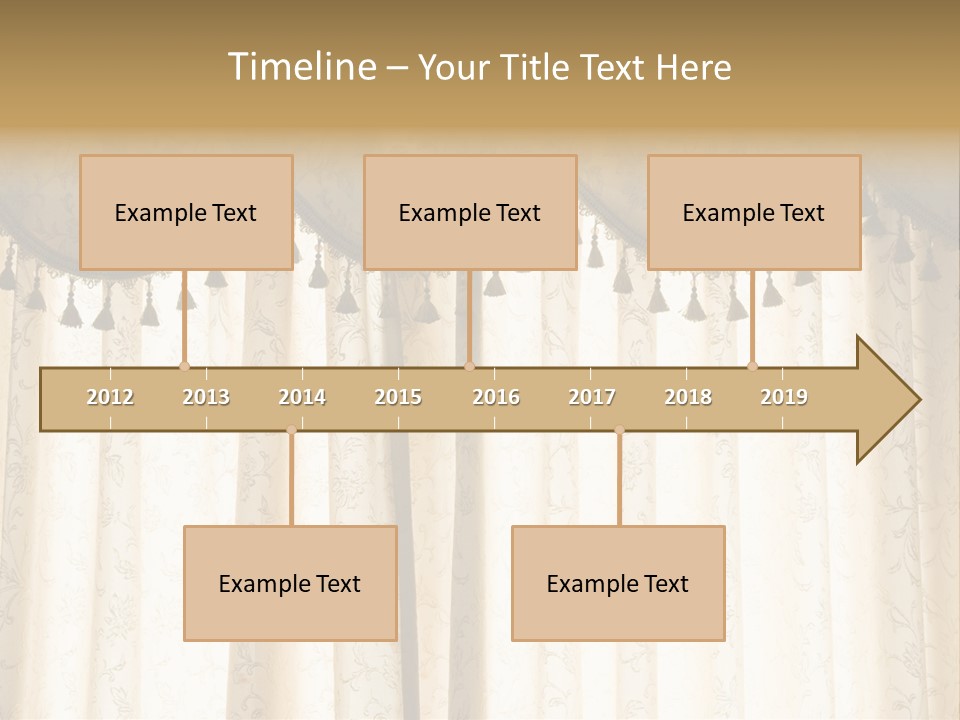 Timeline – Your Title Text Here

Example Text

Example Text

Example Text

2012 2013 2014 2015 2016 2017 2018 2019

Example Text

Example Text